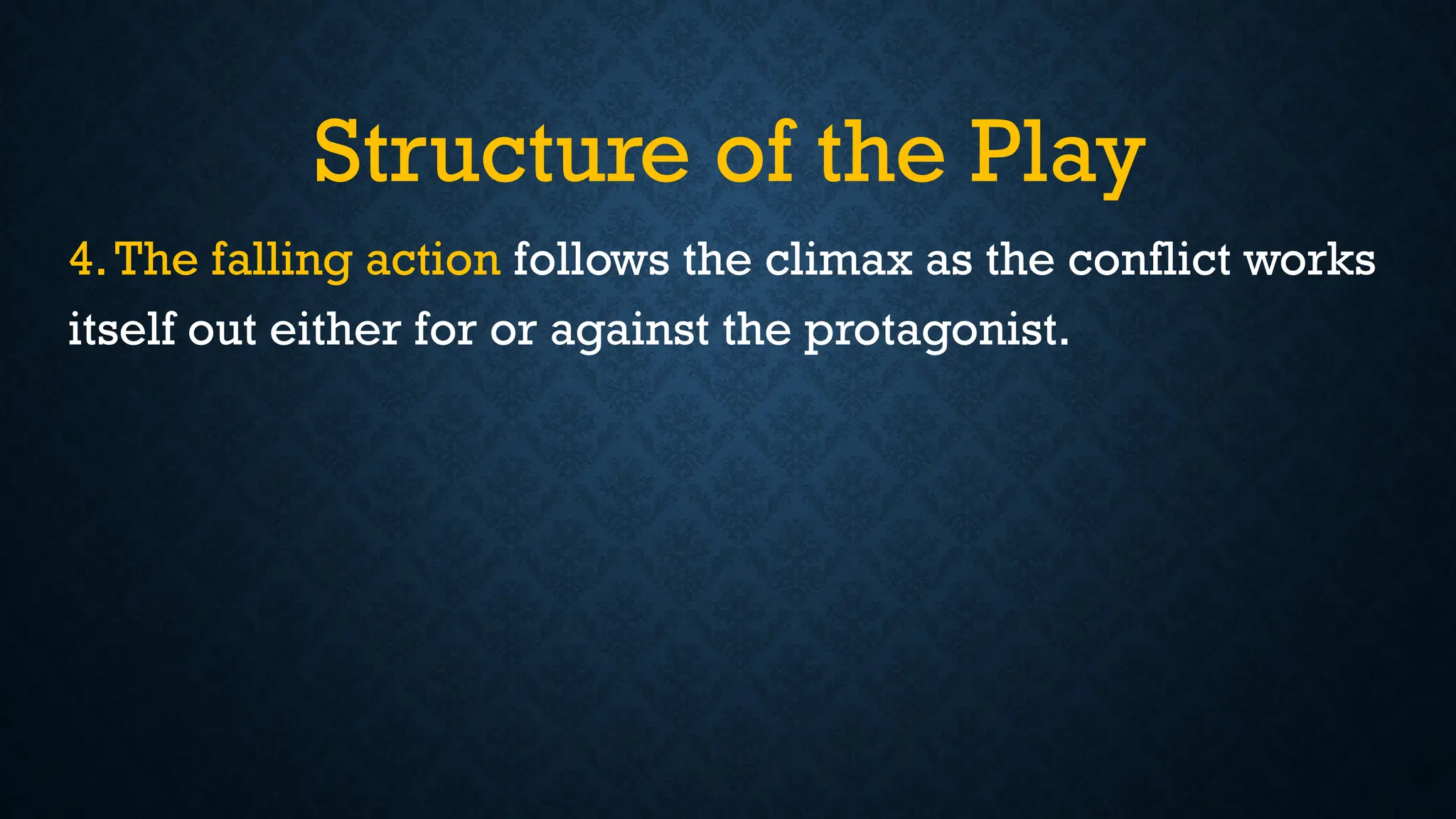 Structure of the Play

4. The falling action follows the climax as the conflict works itself out either for or against the protagonist.